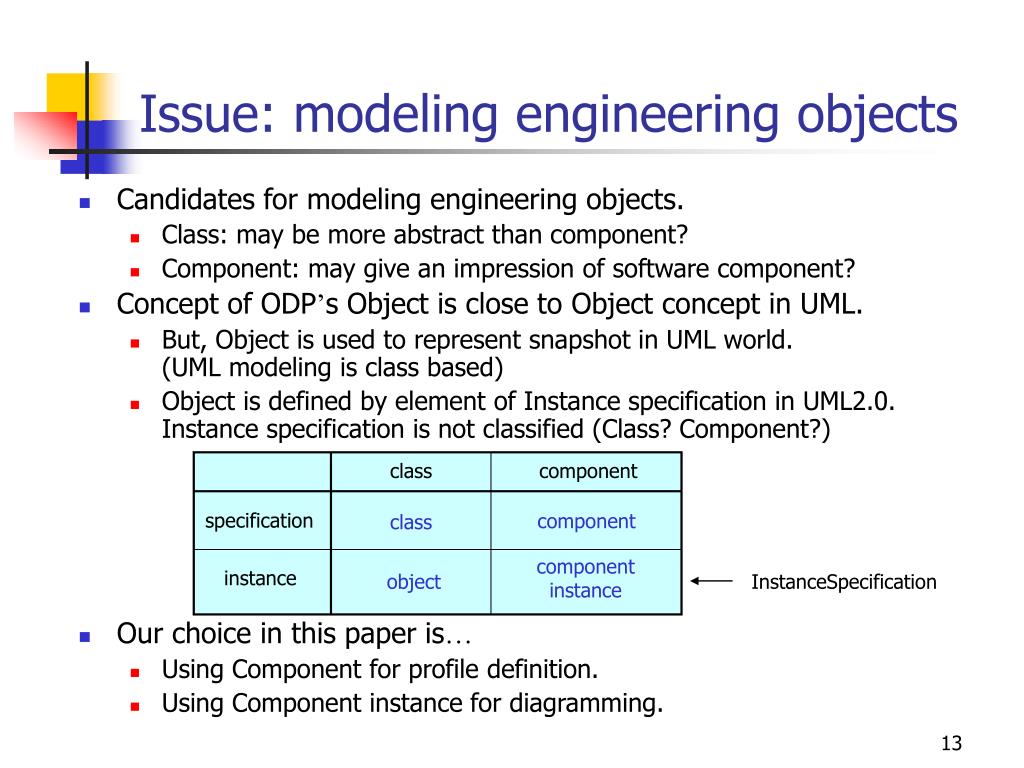 Issue: modeling engineering objects

Candidates for modeling engineering objects.

Class: may be more abstract than component?

Component: may give an impression of software component?

Concept of ODP's Object is close to Object concept in UML.

But, Object is used to represent snapshot in UML world. (UML modeling is class based)

Object is defined by element of Instance specification in UML2.0. Instance specification is not classified (Class? Component?)

| | class | component |
|---|---|---|
| specification | class | component |
| instance | object | component instance |

InstanceSpecification

Our choice in this paper is…

Using Component for profile definition.

Using Component instance for diagramming.

13